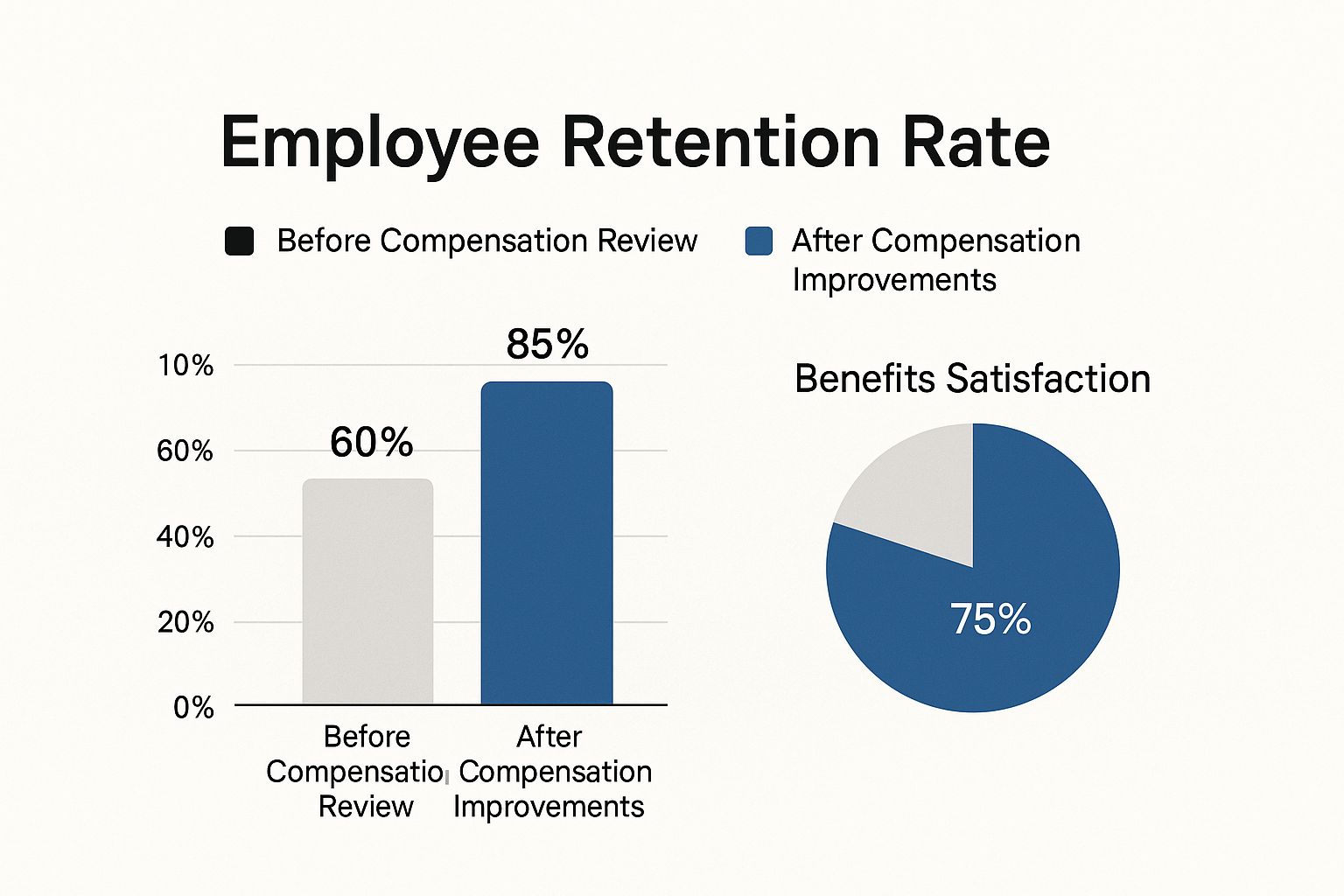 Employee Retention Rate

Before Compensation Review

After Compensation Improvements

10%
60%
40%
20%
0%

60%

85%

Before Compensatio Review

After Compensation Improvements

Benefits Satisfaction

75%